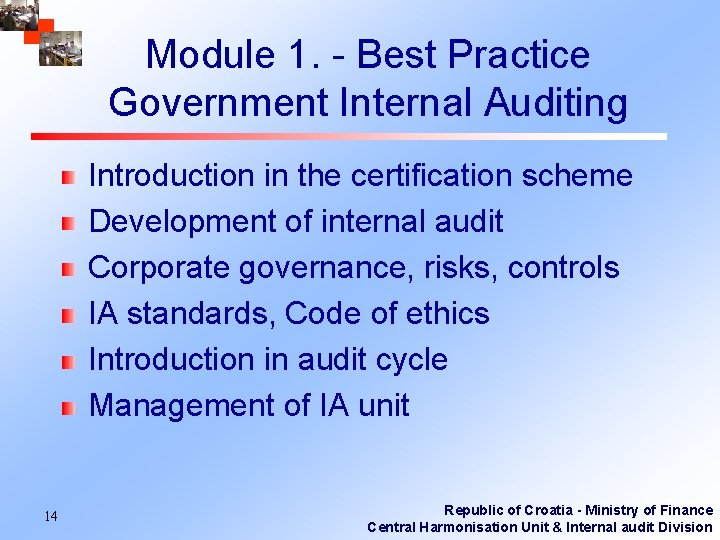 Module 1. - Best Practice Government Internal Auditing

Introduction in the certification scheme
Development of internal audit
Corporate governance, risks, controls
IA standards, Code of ethics
Introduction in audit cycle
Management of IA unit

14

Republic of Croatia - Ministry of Finance
Central Harmonisation Unit & Internal audit Division